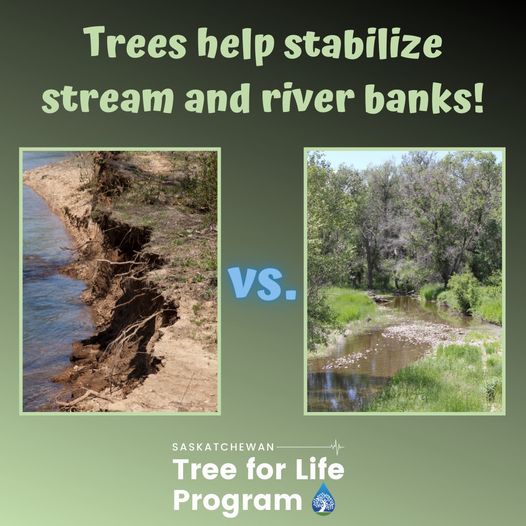 Trees help stabilize stream and river banks!

VS.

SASKATCHEWAN
Tree for Life Program